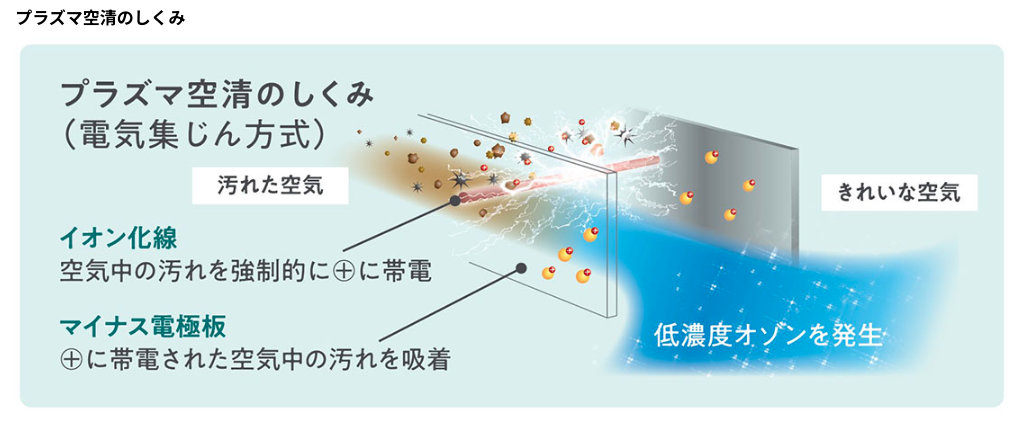 プラズマ空清のしくみ

プラズマ空清のしくみ
（電気集じん方式）

汚れた空気

きれいな空気

イオン化線
空気中の汚れを強制的に⊕に帯電

マイナス電極板
⊕に帯電された空気中の汚れを吸着

低濃度オゾンを発生